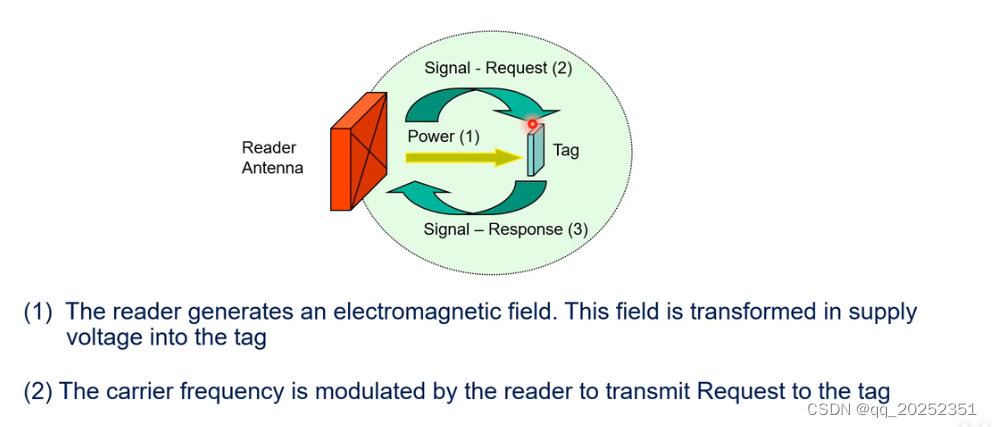 Signal - Request (2)

Reader Antenna

Power (1)

Tag

Signal – Response (3)

(1) The reader generates an electromagnetic field. This field is transformed in supply voltage into the tag

(2) The carrier frequency is modulated by the reader to transmit Request to the tag

CSDN @qq_20252351